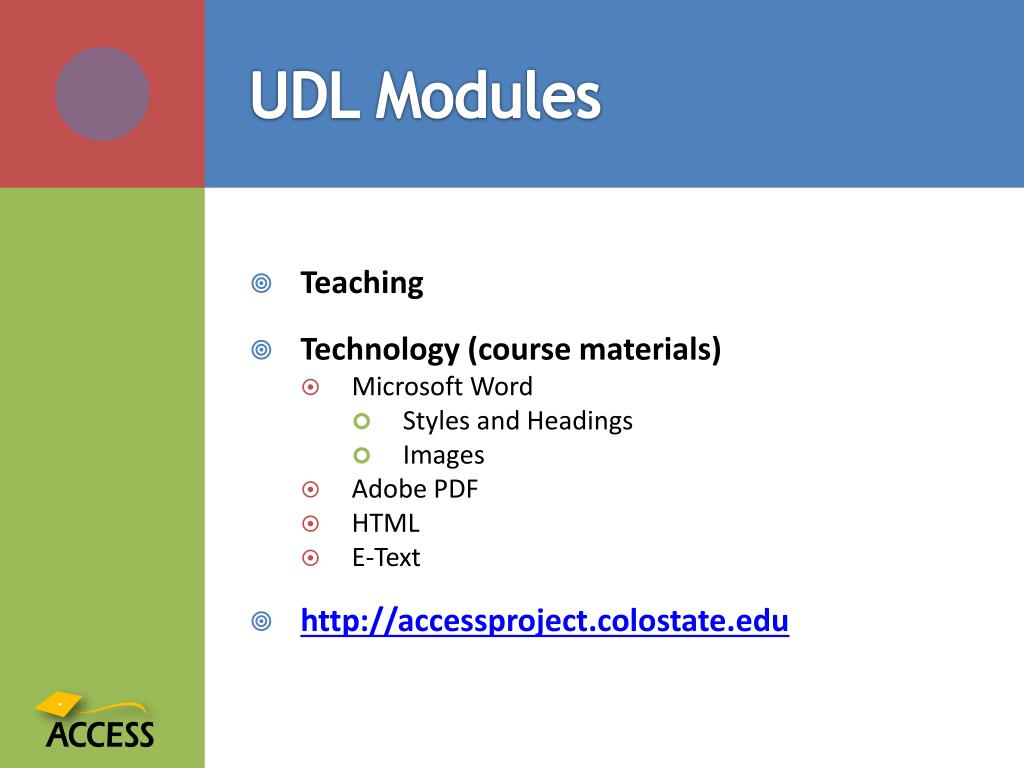 UDL Modules

Teaching

Technology (course materials)
Microsoft Word
Styles and Headings
Images
Adobe PDF
HTML
E-Text

http://accessproject.colostate.edu

ACCESS